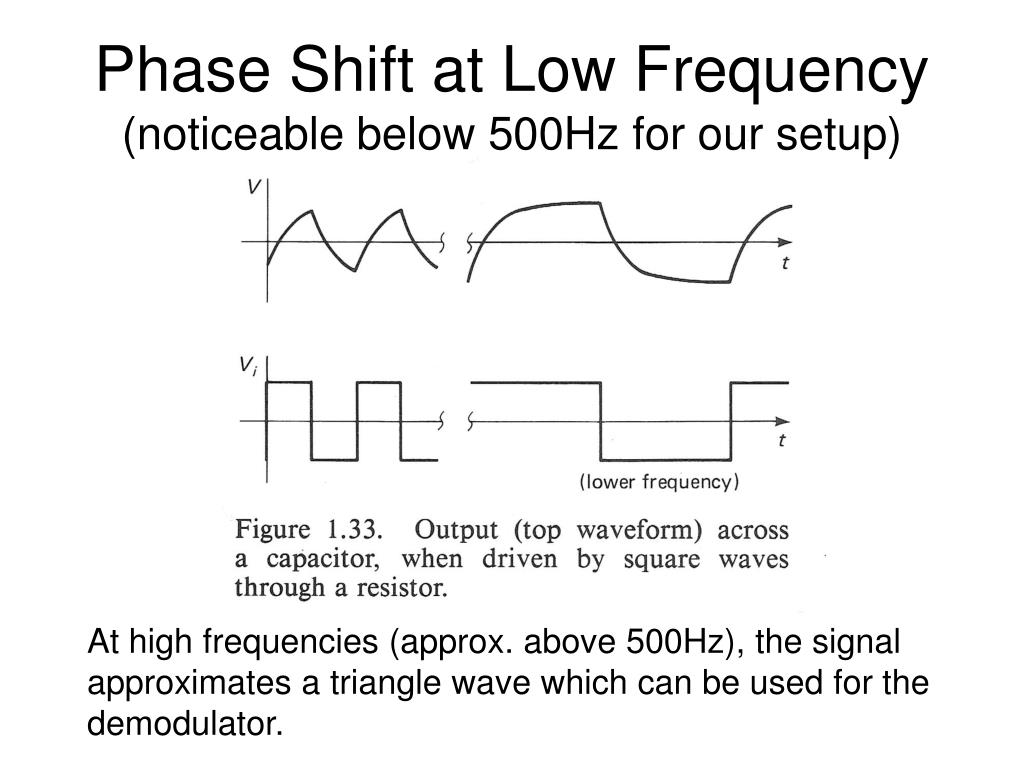 Phase Shift at Low Frequency
(noticeable below 500Hz for our setup)

$V$

$t$

$V_i$

$t$

(lower frequency)

Figure 1.33. Output (top waveform) across a capacitor, when driven by square waves through a resistor.

At high frequencies (approx. above 500Hz), the signal approximates a triangle wave which can be used for the demodulator.